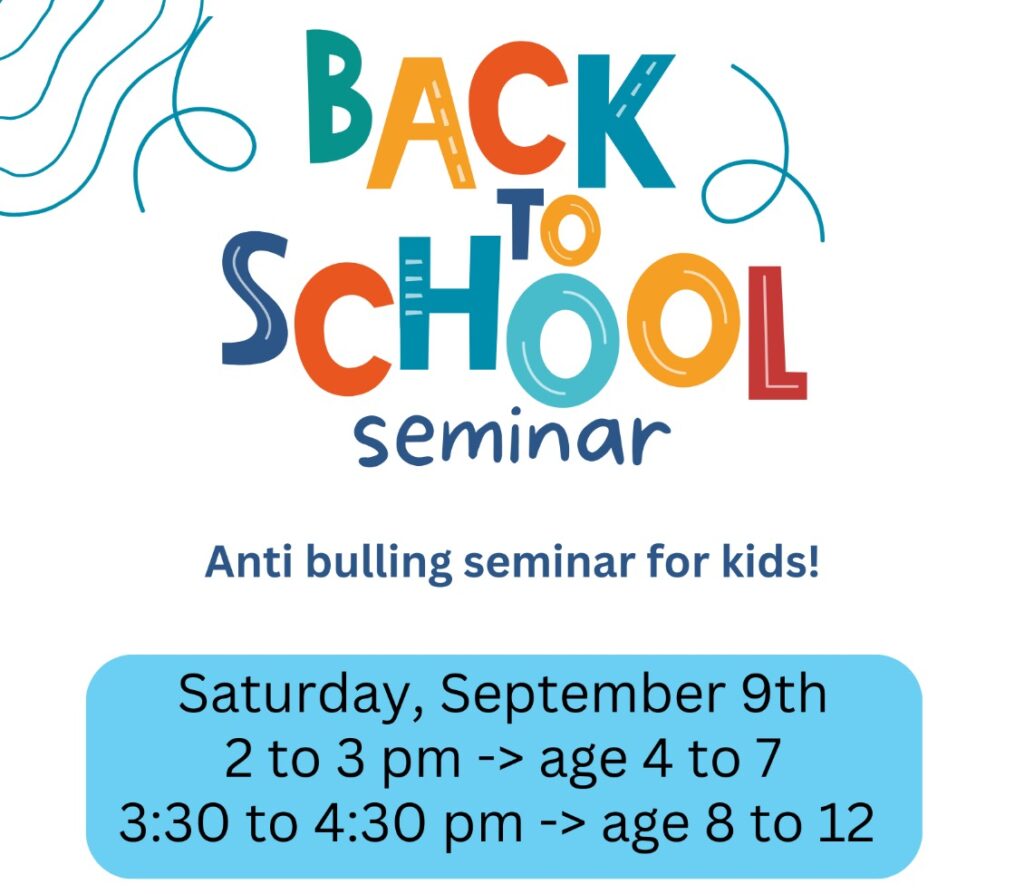 BACK TO SCHOOL seminar

Anti bulling seminar for kids!

Saturday, September 9th
2 to 3 pm -> age 4 to 7
3:30 to 4:30 pm -> age 8 to 12